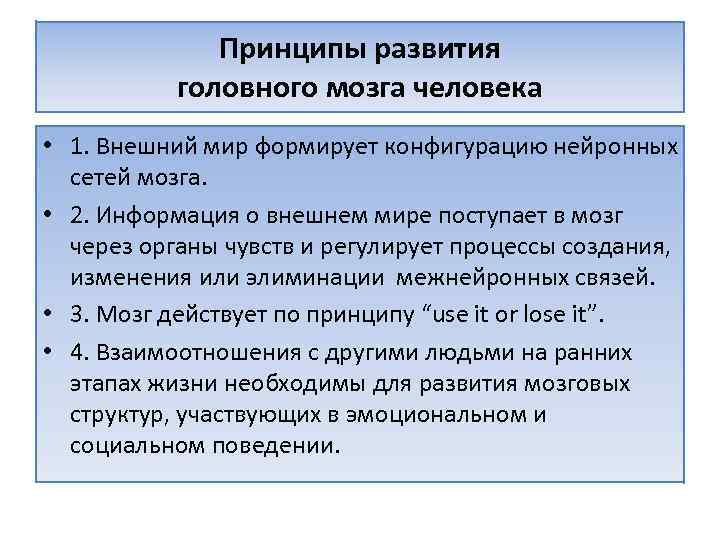 Принципы развития головного мозга человека

• 1. Внешний мир формирует конфигурацию нейронных сетей мозга.

• 2. Информация о внешнем мире поступает в мозг через органы чувств и регулирует процессы создания, изменения или элиминации межнейронных связей.

• 3. Мозг действует по принципу “use it or lose it”.

• 4. Взаимоотношения с другими людьми на ранних этапах жизни необходимы для развития мозговых структур, участвующих в эмоциональном и социальном поведении.